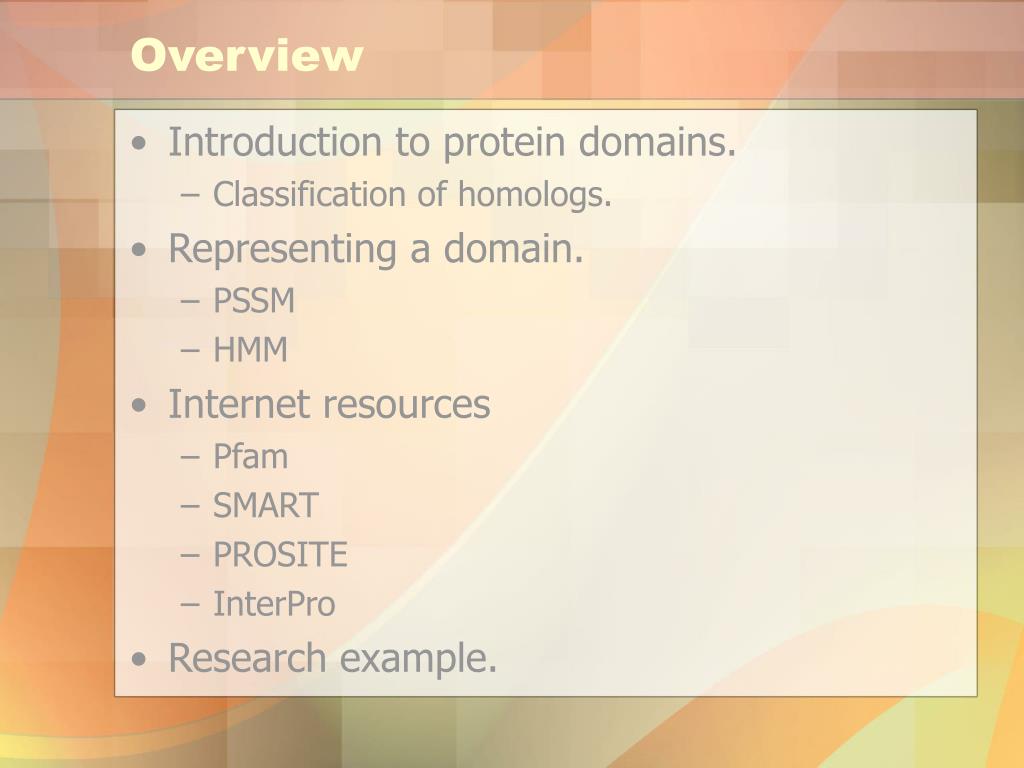 Overview

• Introduction to protein domains.
– Classification of homologs.
• Representing a domain.
– PSSM
– HMM
• Internet resources
– Pfam
– SMART
– PROSITE
– InterPro
• Research example.